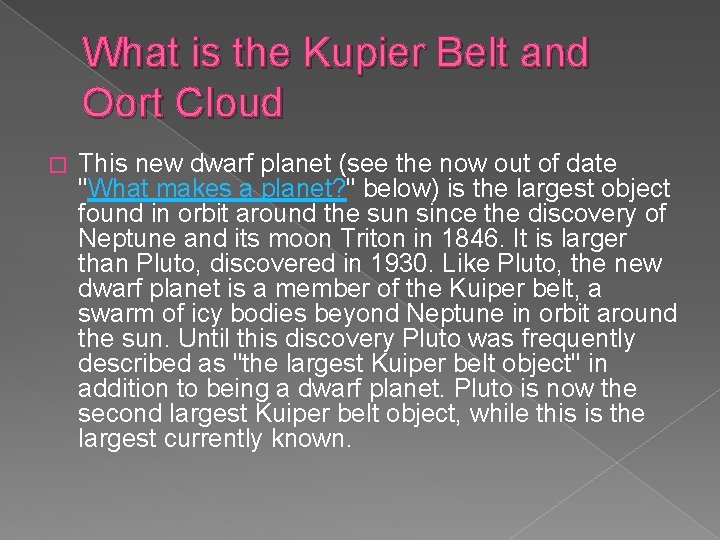 What is the Kupier Belt and Oort Cloud

This new dwarf planet (see the now out of date "What makes a planet?" below) is the largest object found in orbit around the sun since the discovery of Neptune and its moon Triton in 1846. It is larger than Pluto, discovered in 1930. Like Pluto, the new dwarf planet is a member of the Kuiper belt, a swarm of icy bodies beyond Neptune in orbit around the sun. Until this discovery Pluto was frequently described as "the largest Kuiper belt object" in addition to being a dwarf planet. Pluto is now the second largest Kuiper belt object, while this is the largest currently known.